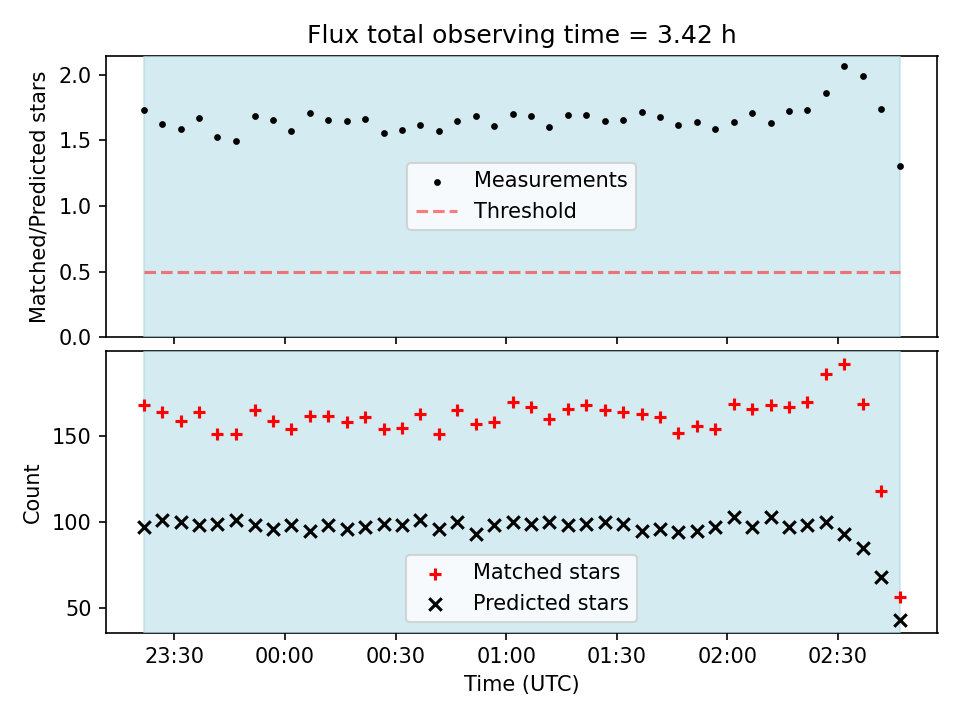 Flux total observing time = 3.42 h

Matched/Predicted stars

2.0
1.5
1.0
0.5
0.0

Measurements
Threshold

Count

150
100
50

Matched stars
Predicted stars

23:30
00:00
00:30
01:00
01:30
02:00
02:30

Time (UTC)